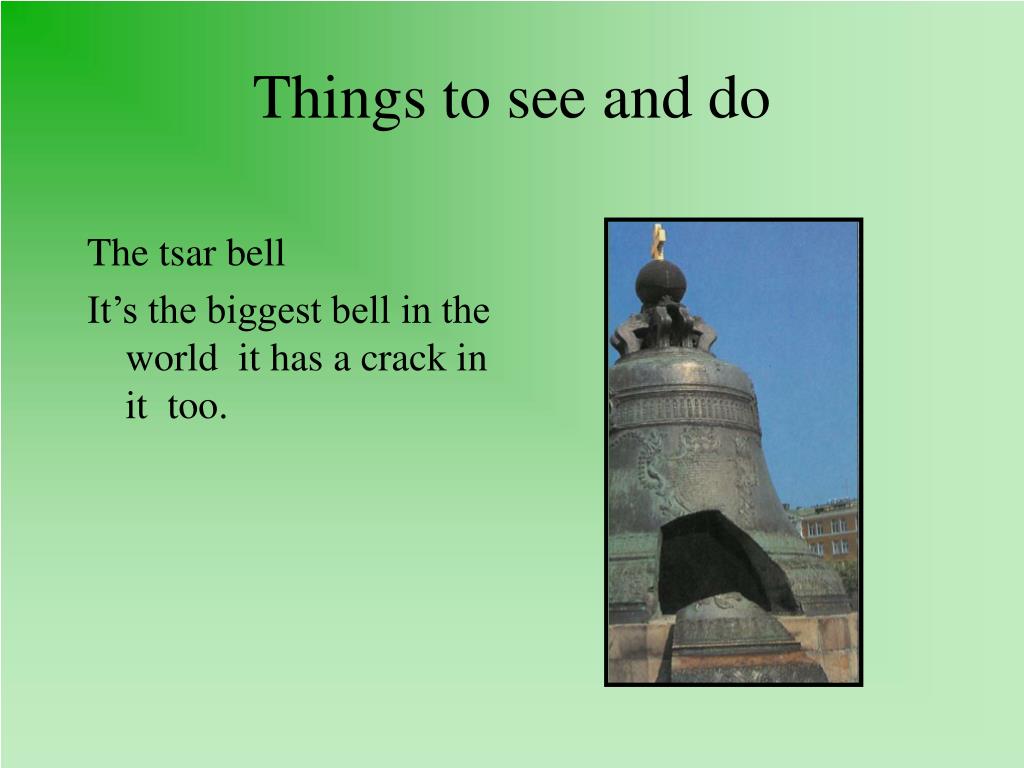 Things to see and do

The tsar bell

It’s the biggest bell in the world  it has a crack in it  too.